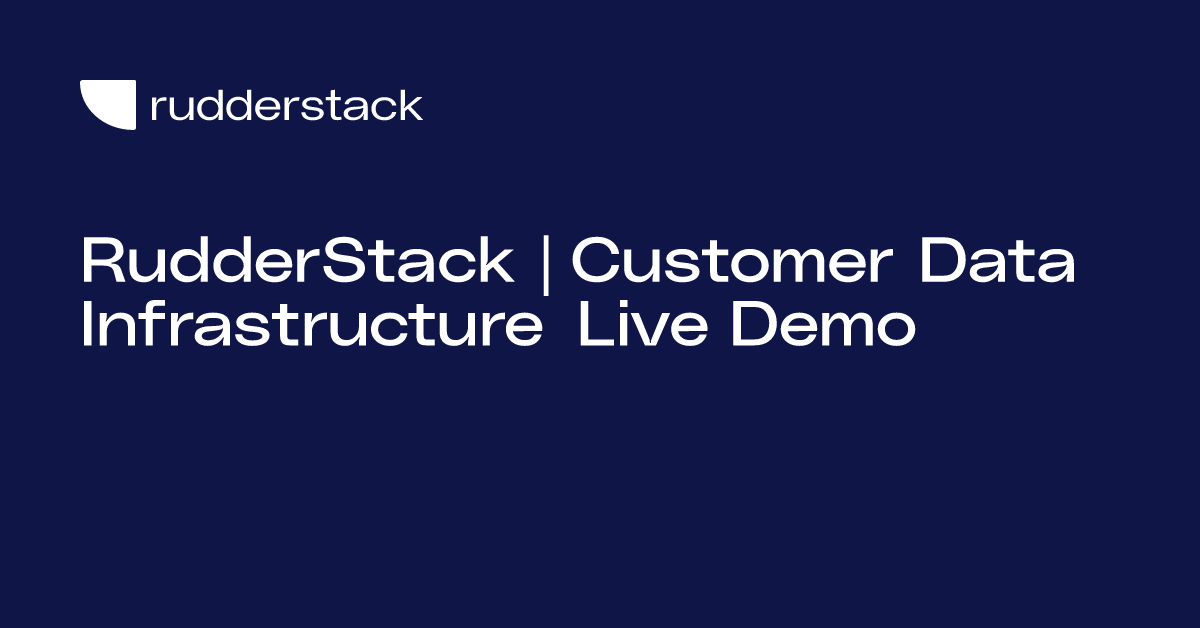 rudderstack

RudderStack | Customer Data Infrastructure Live Demo